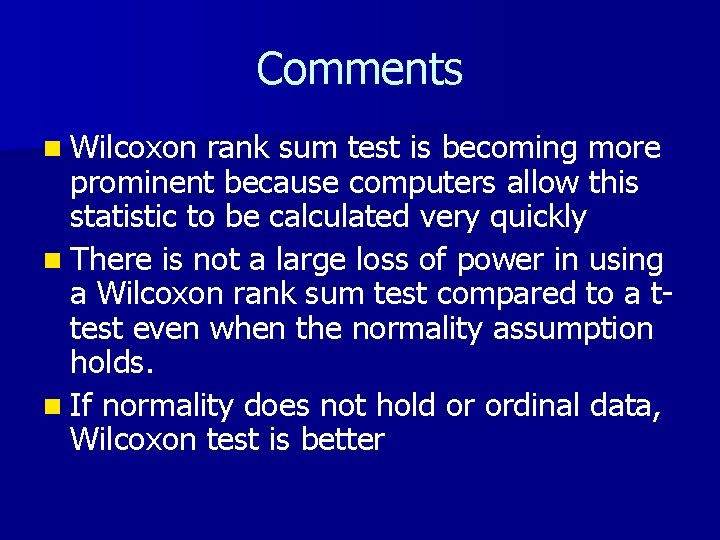 Comments

Wilcoxon rank sum test is becoming more prominent because computers allow this statistic to be calculated very quickly

There is not a large loss of power in using a Wilcoxon rank sum test compared to a t-test even when the normality assumption holds.

If normality does not hold or ordinal data, Wilcoxon test is better